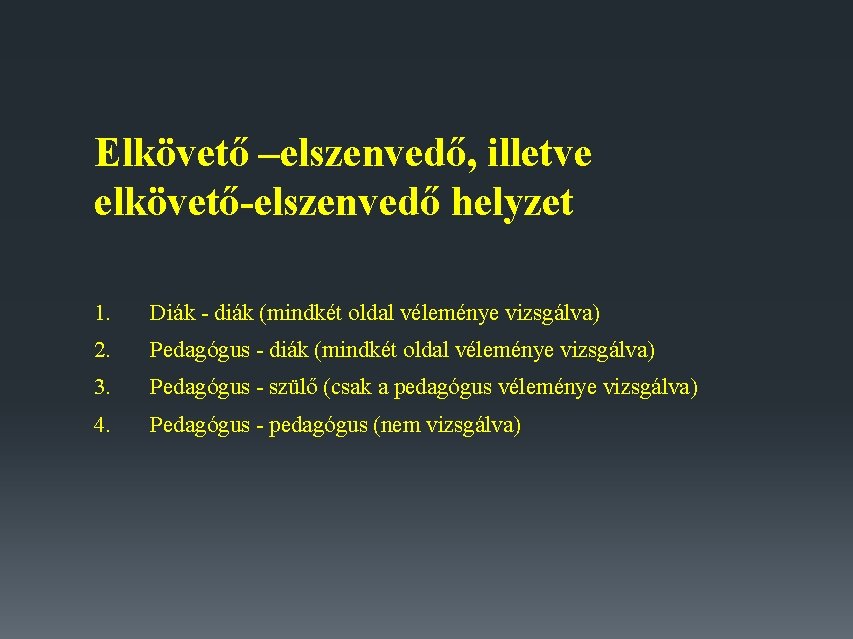 Elkövető –elszenvedő, illetve elkövető-elszenvedő helyzet

1. Diák - diák (mindkét oldal véleménye vizsgálva)
2. Pedagógus - diák (mindkét oldal véleménye vizsgálva)
3. Pedagógus - szülő (csak a pedagógus véleménye vizsgálva)
4. Pedagógus - pedagógus (nem vizsgálva)